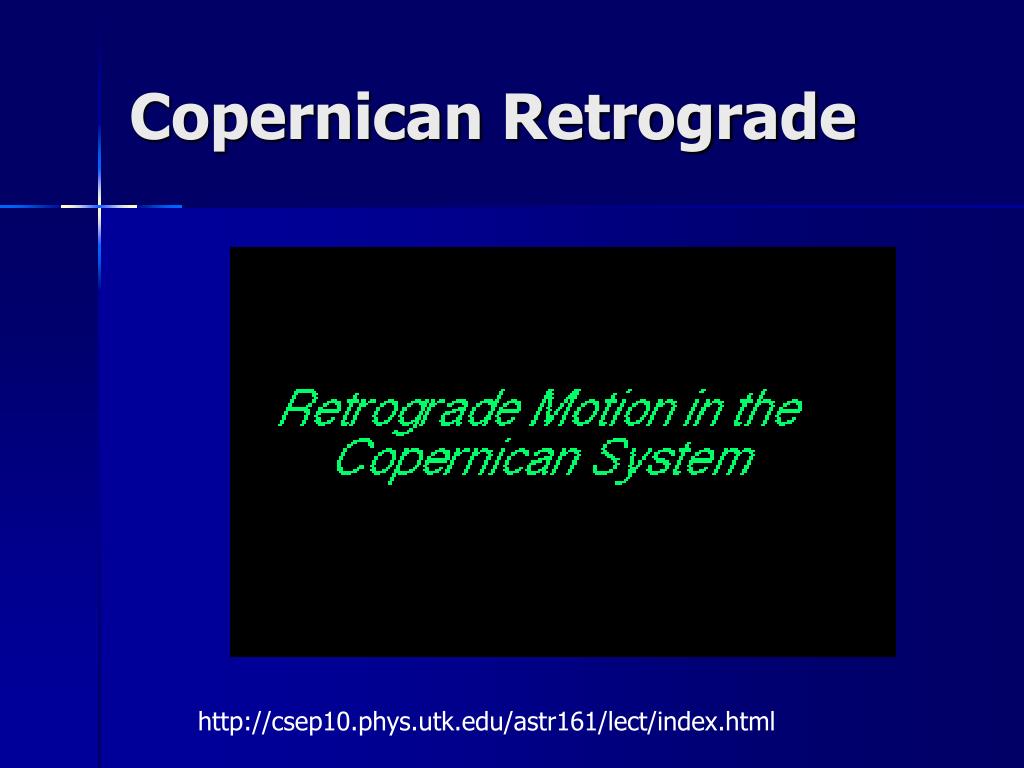 Copernican Retrograde

Retrograde Motion in the Copernican System

http://csep10.phys.utk.edu/astr161/lect/index.html